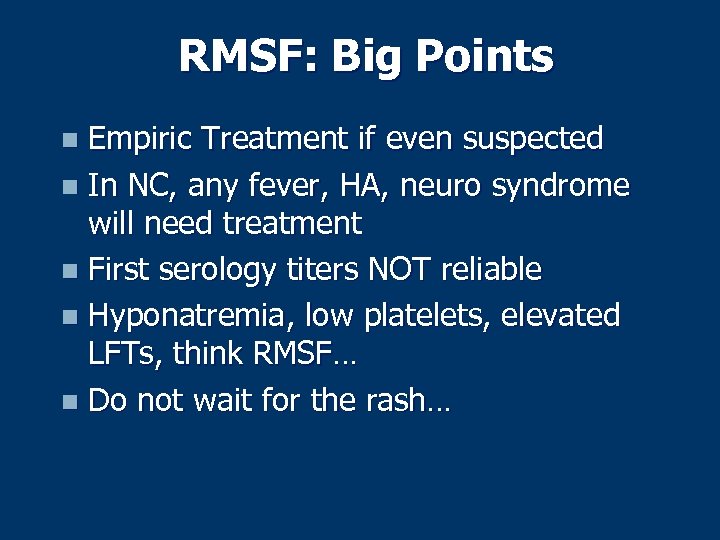 RMSF: Big Points

- Empiric Treatment if even suspected
- In NC, any fever, HA, neuro syndrome will need treatment
- First serology titers NOT reliable
- Hyponatremia, low platelets, elevated LFTs, think RMSF…
- Do not wait for the rash…